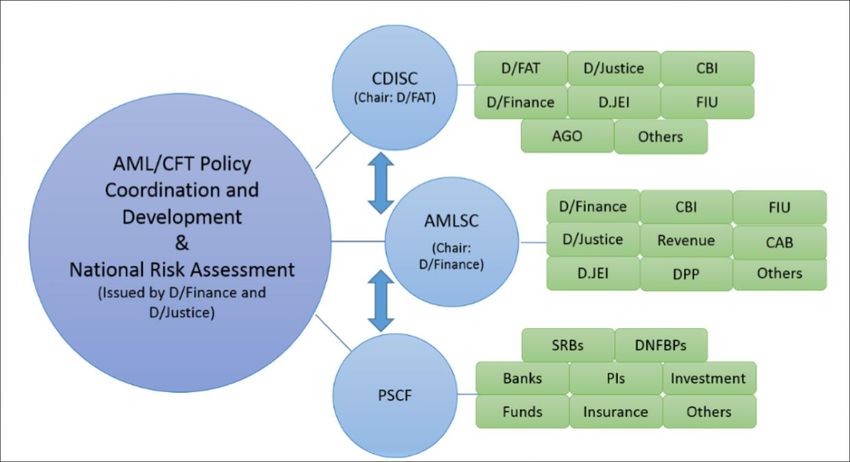 AML/CFT Policy Coordination and Development & National Risk Assessment
(Issued by D/Finance and D/Justice)

CDISC
(Chair: D/FAT)

D/FAT
D/Justice
CBI
D/Finance
D.JEI
FIU
AGO
Others

AMLSC
(Chair: D/Finance)

D/Finance
CBI
FIU
D/Justice
Revenue
CAB
D.JEI
DPP
Others

PSCF

SRBs
DNFBPs
Banks
PIs
Investment
Funds
Insurance
Others